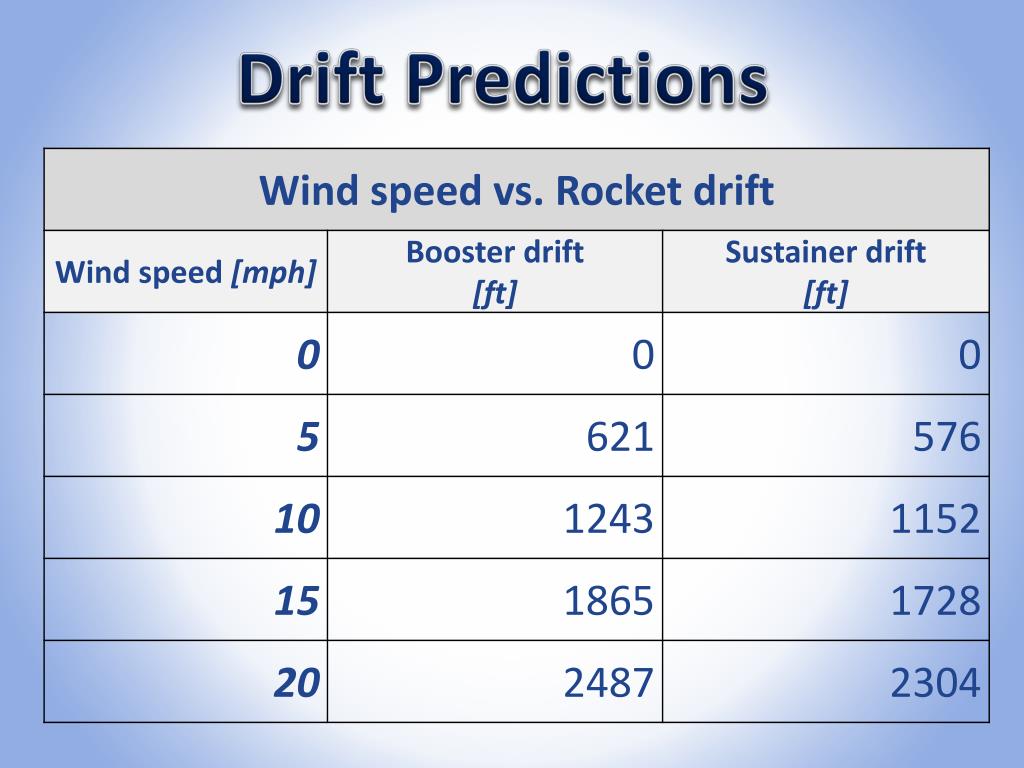 Drift Predictions

Wind speed vs. Rocket drift

| Wind speed [mph] | Booster drift [ft] | Sustainer drift [ft] |
|---|---|---|
| 0 | 0 | 0 |
| 5 | 621 | 576 |
| 10 | 1243 | 1152 |
| 15 | 1865 | 1728 |
| 20 | 2487 | 2304 |